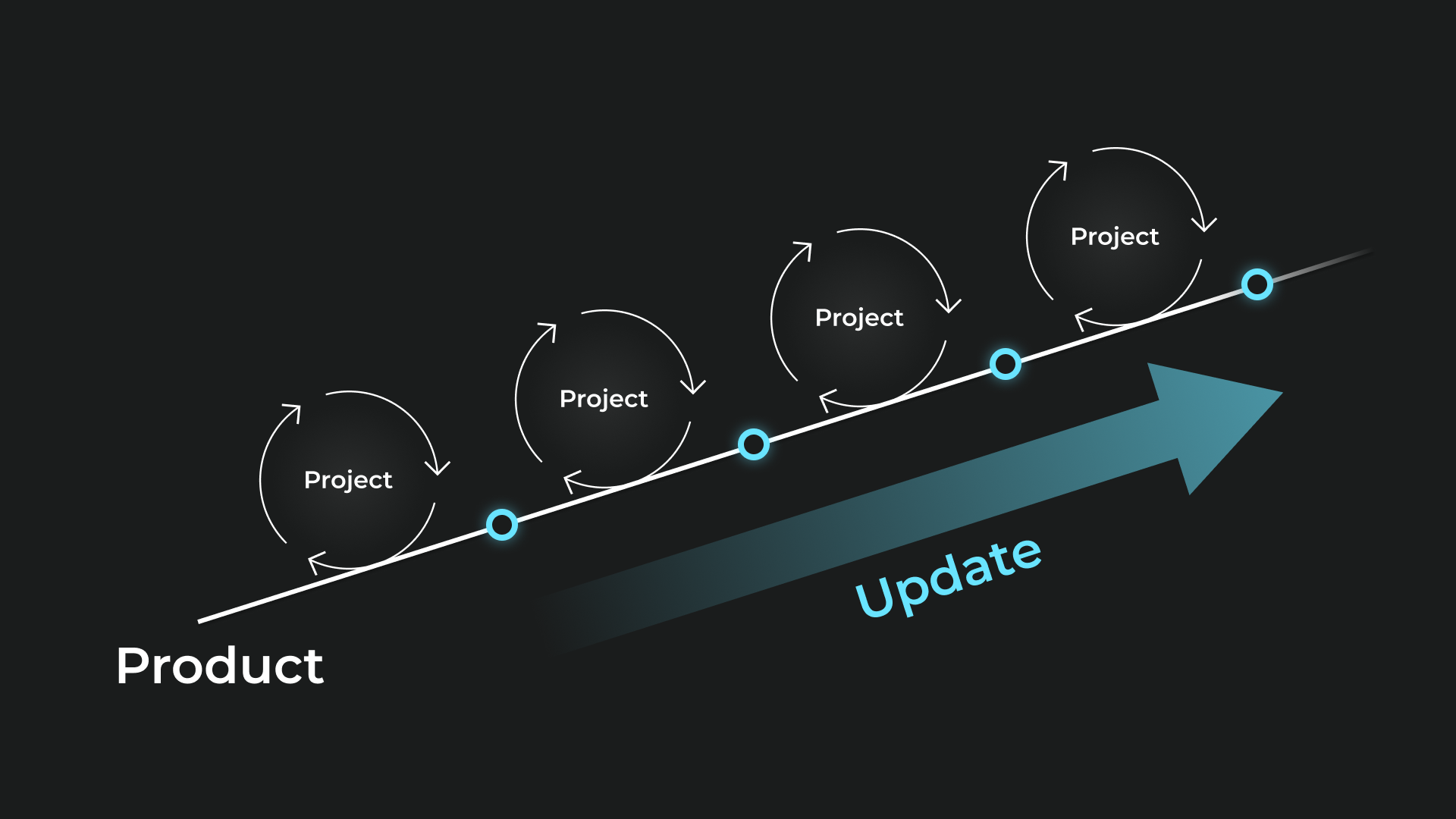 Project

Project

Project

Project

Update

Product